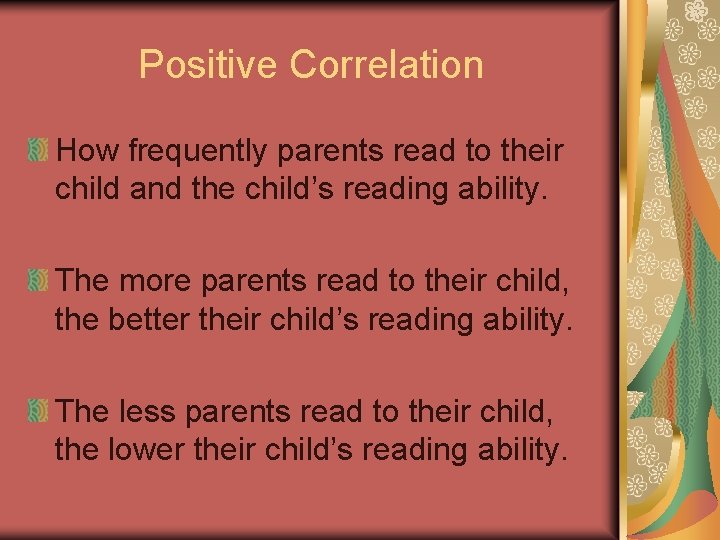 Positive Correlation

How frequently parents read to their child and the child’s reading ability.

The more parents read to their child, the better their child’s reading ability.

The less parents read to their child, the lower their child’s reading ability.